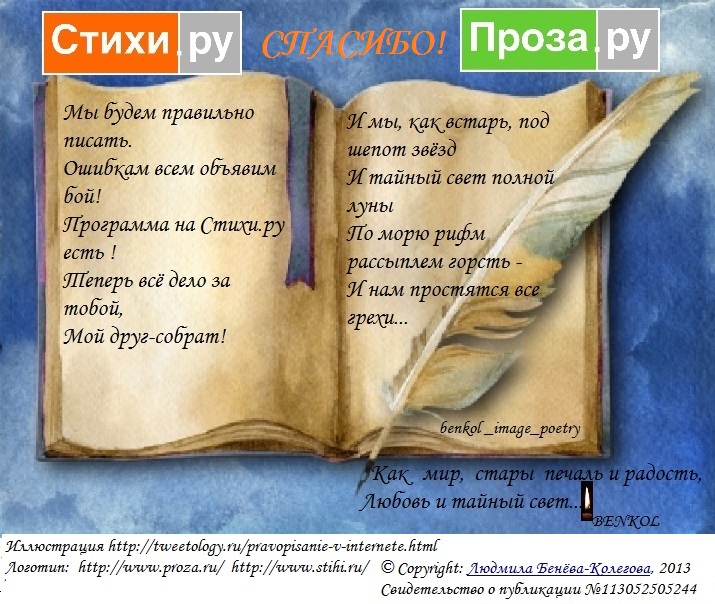 Стихи.ру СПАСИБО! Проза.ру

Мы будем правильно писать.
Ошибкам всем объявим бой!
Программа на Стихи.ру есть !
Теперь всё дело за тобой,
Мой друг-собрат!

И мы, как встарь, под шепот звёзд
И тайный свет полной луны
По морю рифм рассыплем горсть -
И нам простятся все грехи...

benkol _image_poetry

Как мир, стары печаль и радость,
Любовь и тайный свет...
BENKOL

Иллюстрация http://tweetology.ru/pravopisanie-v-internete.html
Логотип: http://www.proza.ru/ http://www.stihi.ru/
© Copyright: Людмила Бенёва-Колегова, 2013
Свидетельство о публикации №113052505244